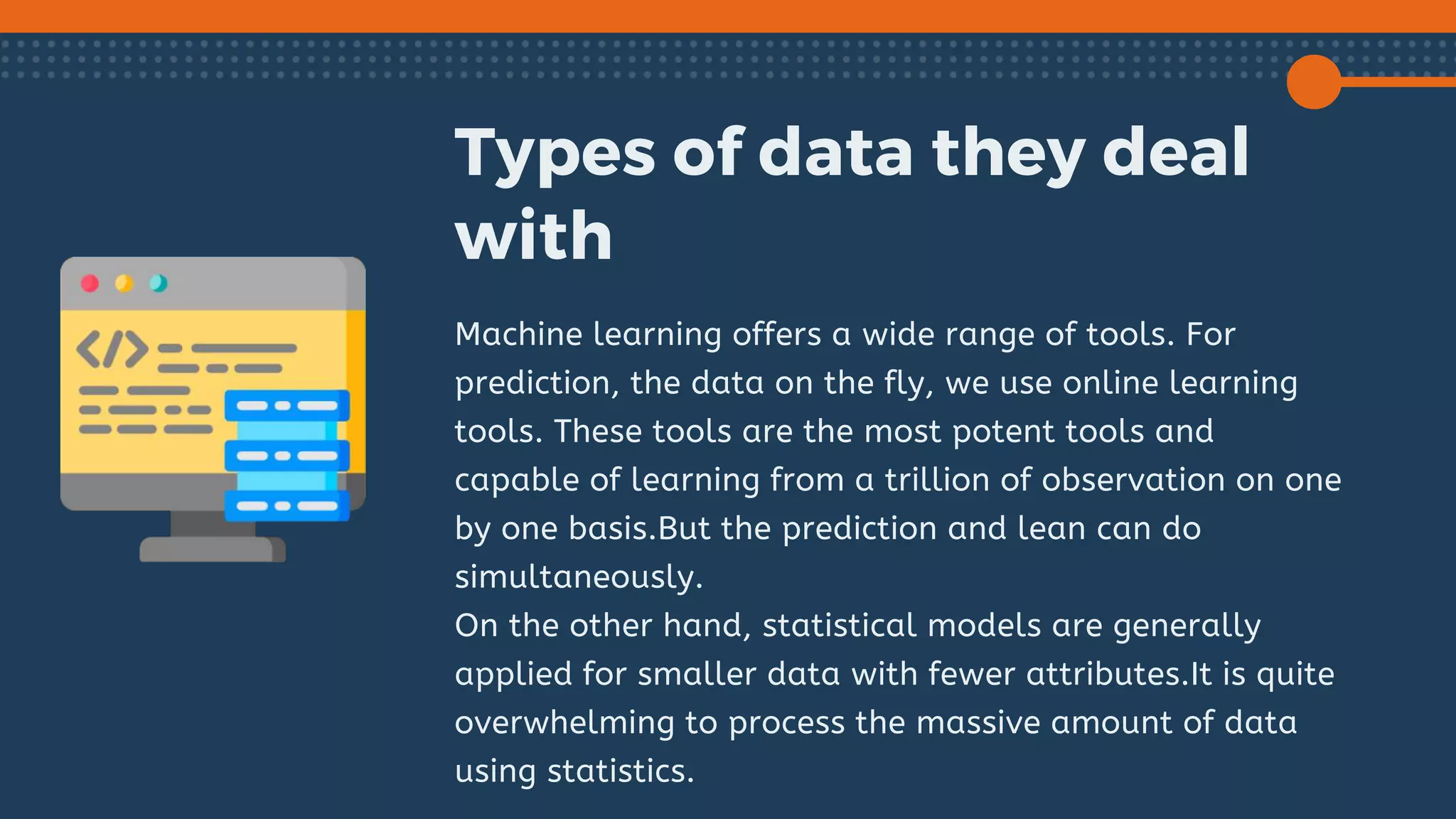 Types of data they deal with

Machine learning offers a wide range of tools. For prediction, the data on the fly, we use online learning tools. These tools are the most potent tools and capable of learning from a trillion of observation on one by one basis.But the prediction and lean can do simultaneously.
On the other hand, statistical models are generally applied for smaller data with fewer attributes.It is quite overwhelming to process the massive amount of data using statistics.